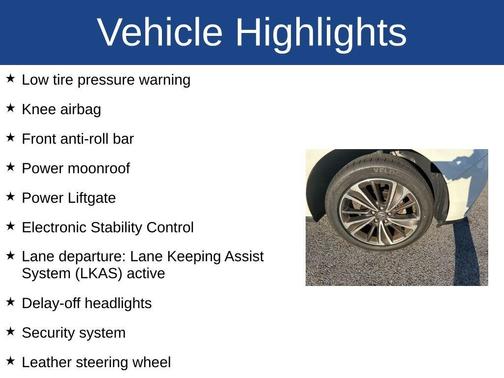 Vehicle Highlights

★ Low tire pressure warning

★ Knee airbag

★ Front anti-roll bar

★ Power moonroof

★ Power Liftgate

★ Electronic Stability Control

★ Lane departure: Lane Keeping Assist System (LKAS) active

★ Delay-off headlights

★ Security system

★ Leather steering wheel